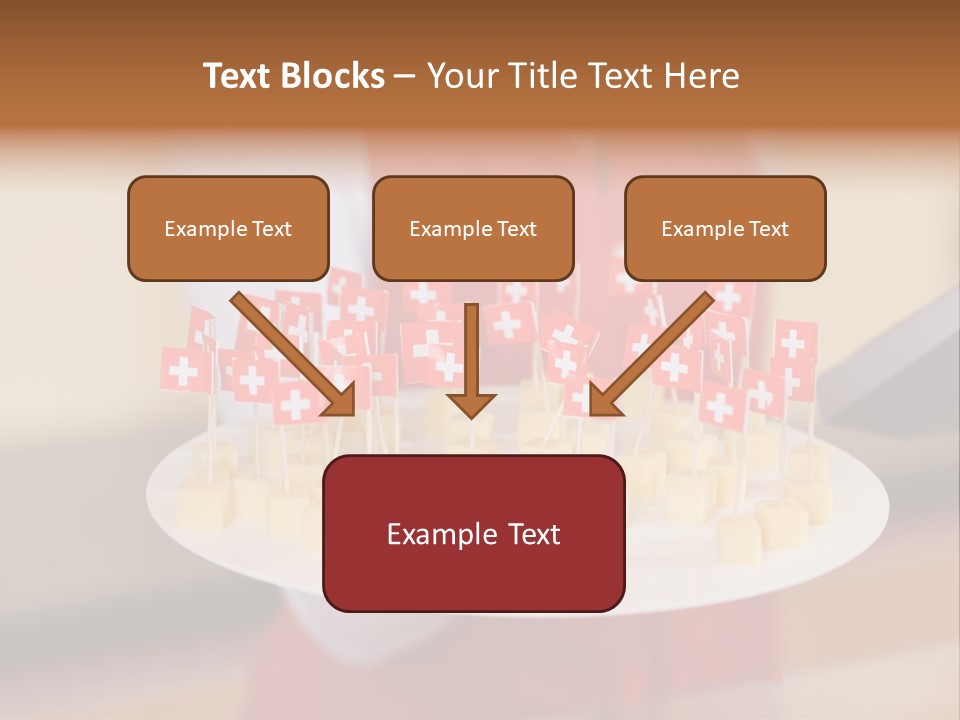 Text Blocks – Your Title Text Here

Example Text

Example Text

Example Text

Example Text